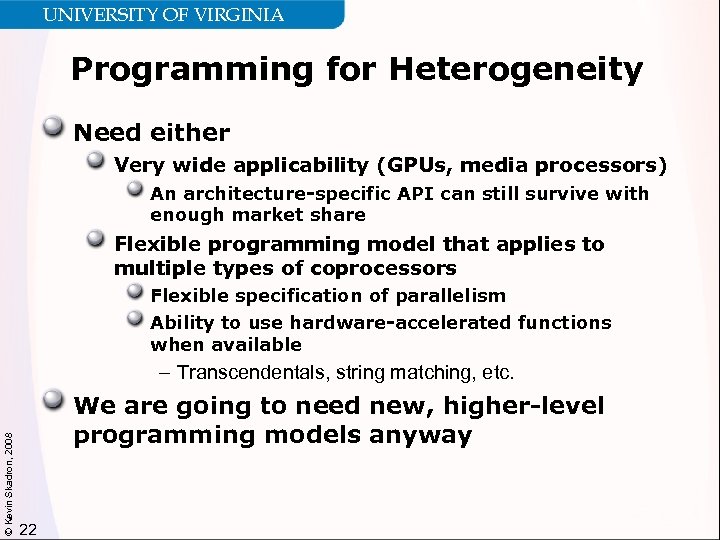 UNIVERSITY OF VIRGINIA

Programming for Heterogeneity

Need either

Very wide applicability (GPUs, media processors)

An architecture-specific API can still survive with enough market share

Flexible programming model that applies to multiple types of coprocessors

Flexible specification of parallelism

Ability to use hardware-accelerated functions when available

– Transcendentals, string matching, etc.

We are going to need new, higher-level programming models anyway

© Kevin Skadron, 2008

22